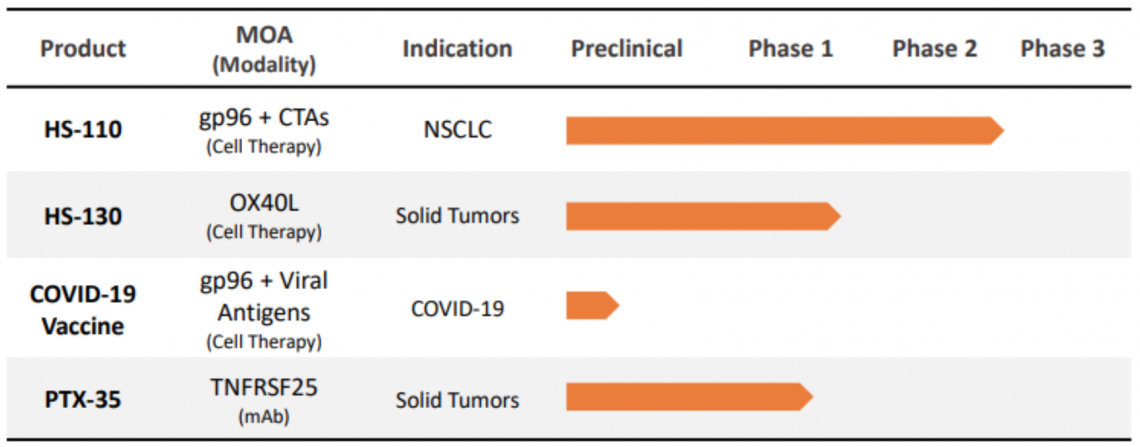 | Product | MOA (Modality) | Indication | Preclinical | Phase 1 | Phase 2 | Phase 3 |
|---|---|---|---|---|---|---|
| HS-110 | gp96 + CTAs (Cell Therapy) | NSCLC | | | | |
| HS-130 | OX40L (Cell Therapy) | Solid Tumors | | | | |
| COVID-19 Vaccine | gp96 + Viral Antigens (Cell Therapy) | COVID-19 | | | | |
| PTX-35 | TNFRSF25 (mAb) | Solid Tumors | | | | |